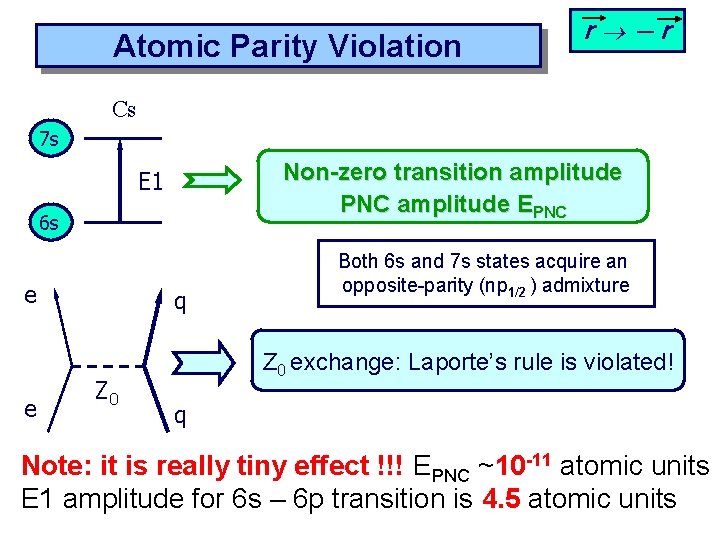 Atomic Parity Violation

$\vec{r} \rightarrow -\vec{r}$

Cs

7s

E1

6s

Non-zero transition amplitude
PNC amplitude $E_{PNC}$

Both 6s and 7s states acquire an opposite-parity ($np_{1/2}$) admixture

e

q

$Z_0$

e

q

$Z_0$ exchange: Laporte's rule is violated!

Note: it is really tiny effect !!! $E_{PNC}$ ~$10^{-11}$ atomic units
E1 amplitude for 6s – 6p transition is 4.5 atomic units